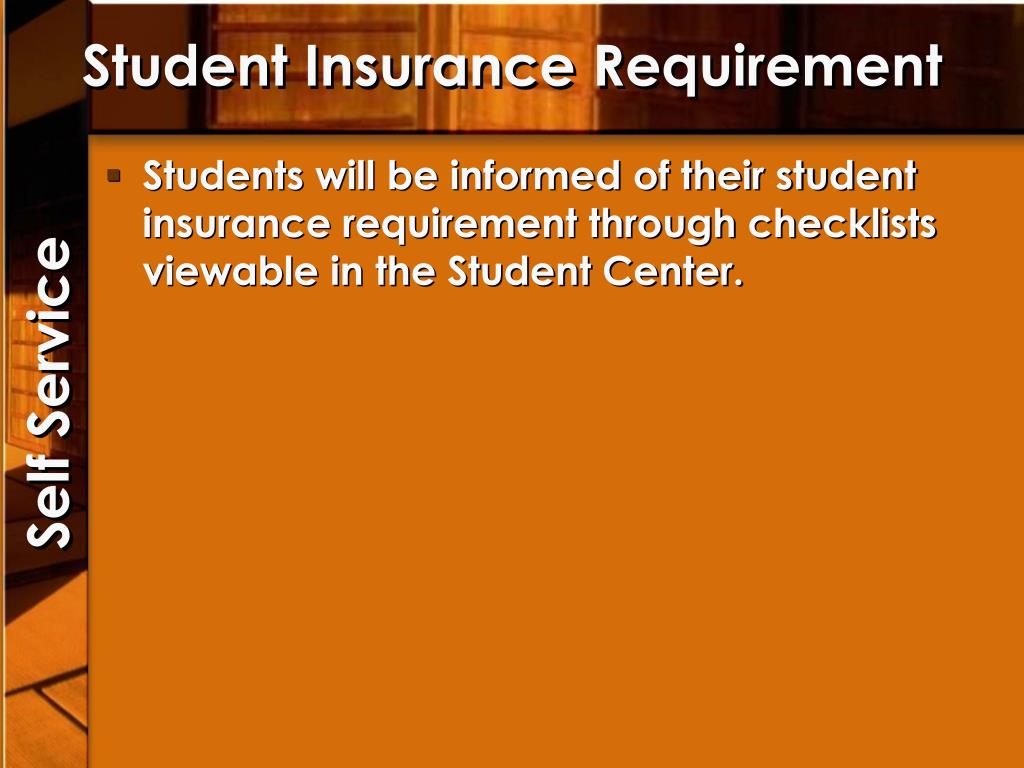 Student Insurance Requirement

Self Service

▪ Students will be informed of their student insurance requirement through checklists viewable in the Student Center.